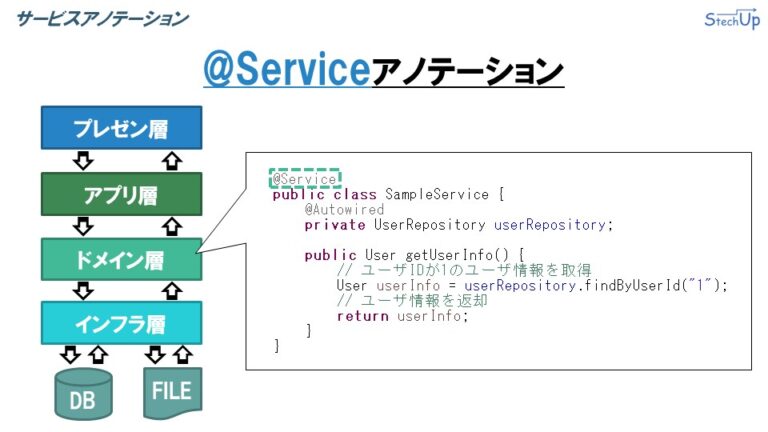 サービスアノテーション

StechUp

@Serviceアノテーション

プレゼン層

アプリ層

ドメイン層

インフラ層

DB

FILE

@Service
public class SampleService {
    @Autowired
    private UserRepository userRepository;

    public User getUserInfo() {
        // ユーザIDが1のユーザ情報を取得
        User userInfo = userRepository.findByUserId("1");
        // ユーザ情報を返却
        return userInfo;
    }
}